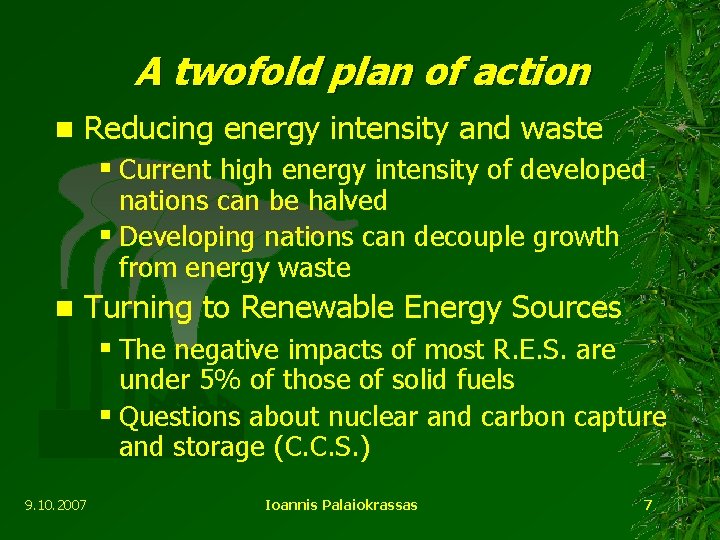 A twofold plan of action

• Reducing energy intensity and waste
  • Current high energy intensity of developed nations can be halved
  • Developing nations can decouple growth from energy waste
• Turning to Renewable Energy Sources
  • The negative impacts of most R.E.S. are under 5% of those of solid fuels
  • Questions about nuclear and carbon capture and storage (C.C.S.)

9.10.2007 Ioannis Palaiokrassas 7